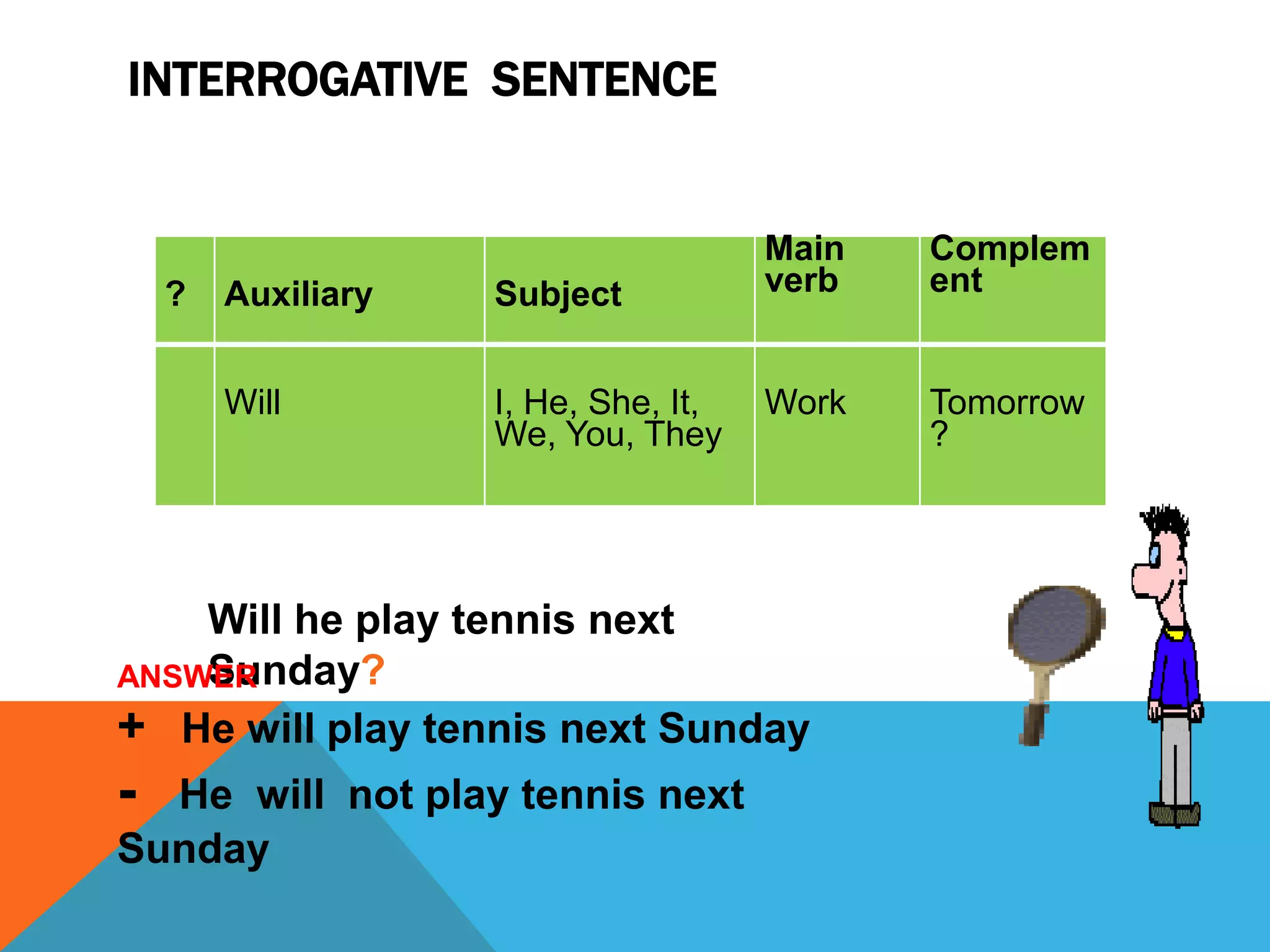 INTERROGATIVE SENTENCE

| ? | Auxiliary | Subject | Main verb | Complement |
|---|---|---|---|---|
| | Will | I, He, She, It, We, You, They | Work | Tomorrow ? |

Will he play tennis next Sunday?

ANSWER

+ He will play tennis next Sunday

- He will not play tennis next Sunday